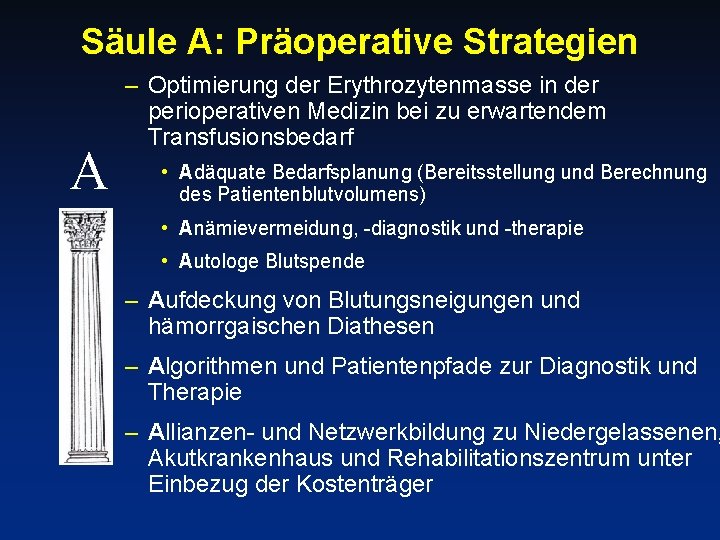 Säule A: Präoperative Strategien

A

– Optimierung der Erythrozytenmasse in der perioperativen Medizin bei zu erwartendem Transfusionsbedarf

• Adäquate Bedarfsplanung (Bereitsstellung und Berechnung des Patientenblutvolumens)

• Anämievermeidung, -diagnostik und -therapie

• Autologe Blutspende

– Aufdeckung von Blutungsneigungen und hämorrgaischen Diathesen

– Algorithmen und Patientenpfade zur Diagnostik und Therapie

– Allianzen- und Netzwerkbildung zu Niedergelassenen, Akutkrankenhaus und Rehabilitationszentrum unter Einbezug der Kostenträger